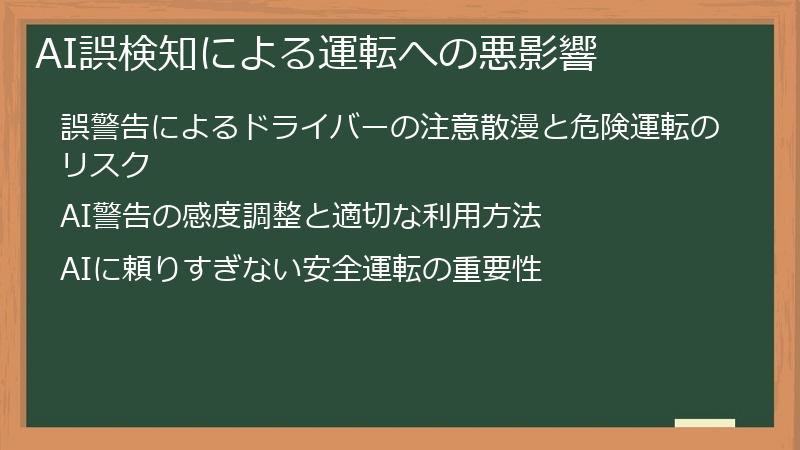 AI誤検知による運転への悪影響

誤警告によるドライバーの注意散漫と危険運転のリスク

AI警告の感度調整と適切な利用方法

AIに頼りすぎない安全運転の重要性